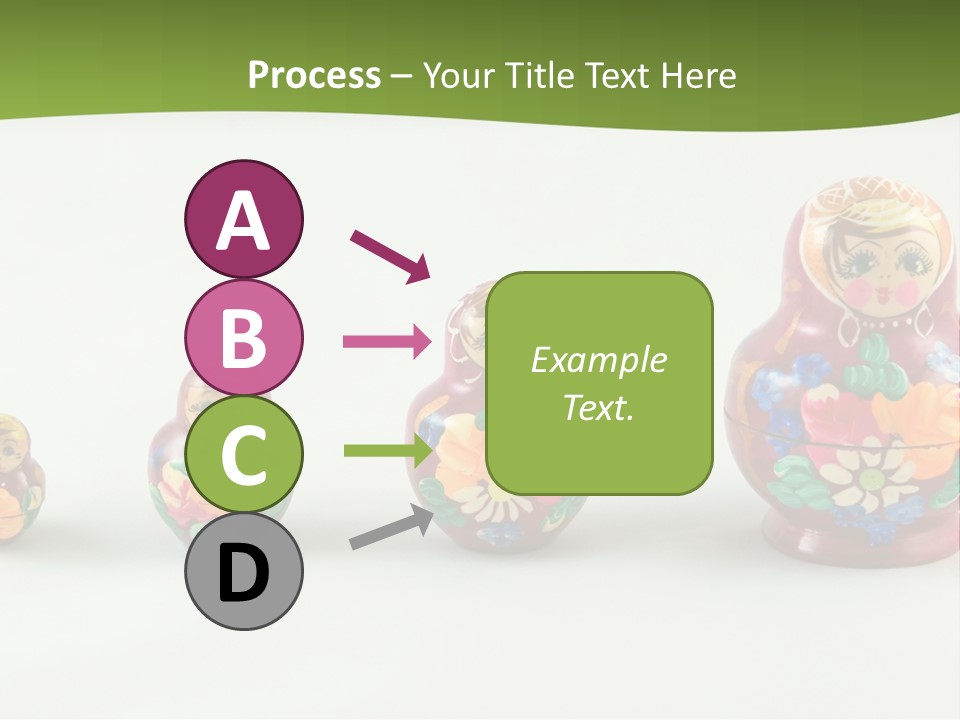 Process – Your Title Text Here

A

B

C

D

Example Text.